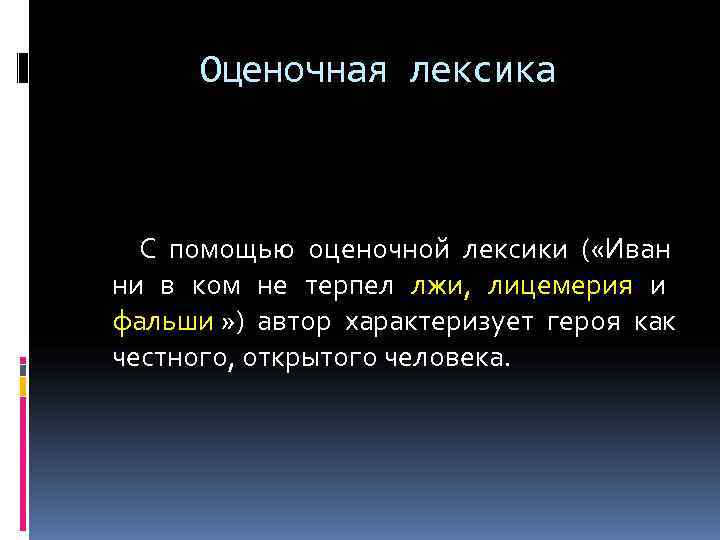 Оценочная лексика

С помощью оценочной лексики («Иван ни в ком не терпел лжи, лицемерия и фальши ») автор характеризует героя как честного, открытого человека.